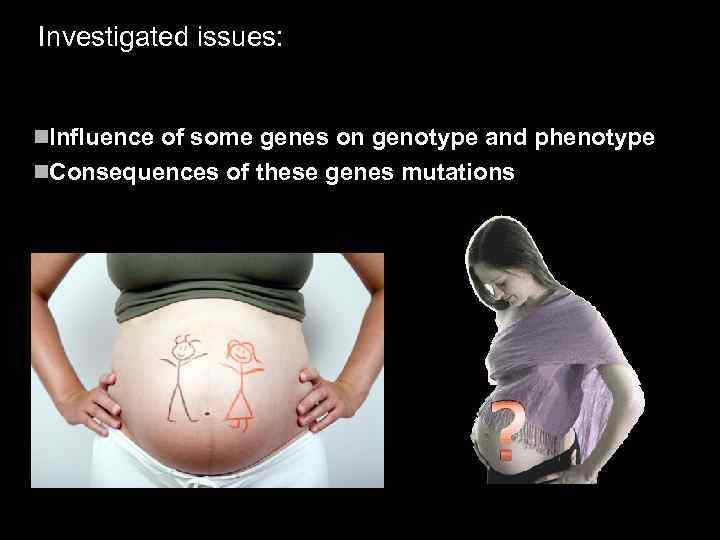 Investigated issues:

■Influence of some genes on genotype and phenotype
■Consequences of these genes mutations

?